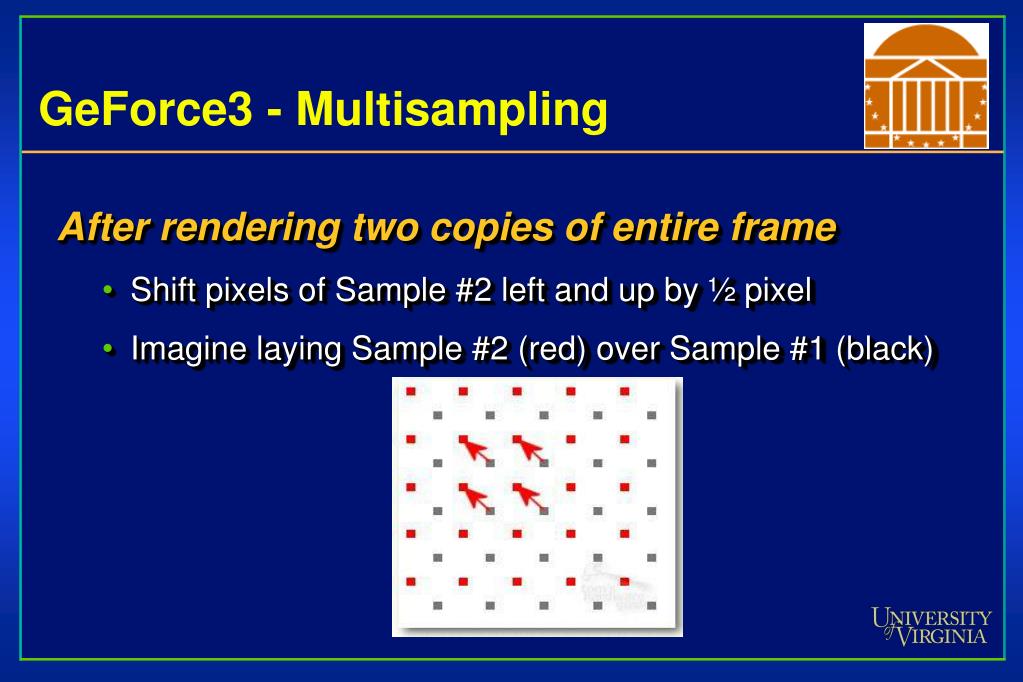 GeForce3 - Multisampling

After rendering two copies of entire frame

• Shift pixels of Sample #2 left and up by ½ pixel
• Imagine laying Sample #2 (red) over Sample #1 (black)

UNIVERSITY of VIRGINIA